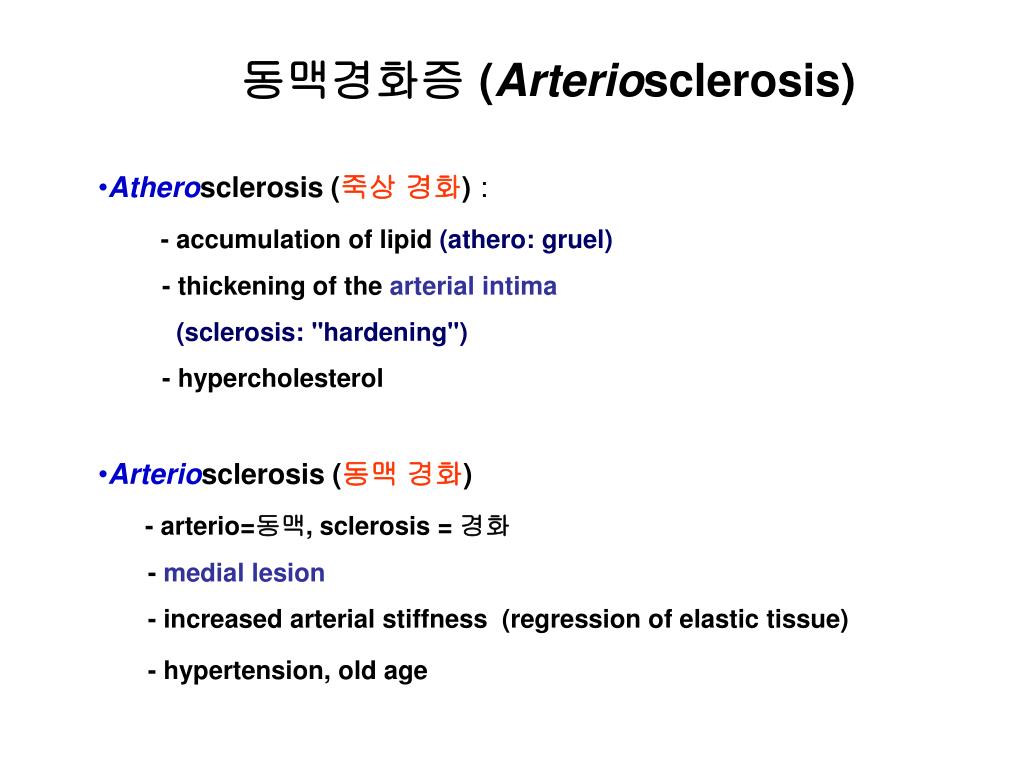 동맥경화증 (Arteriosclerosis)

•Atherosclerosis (죽상 경화) :

- accumulation of lipid (athero: gruel)

- thickening of the arterial intima (sclerosis: "hardening")

- hypercholesterol

•Arteriosclerosis (동맥 경화)

- arterio=동맥, sclerosis = 경화

- medial lesion

- increased arterial stiffness (regression of elastic tissue)

- hypertension, old age